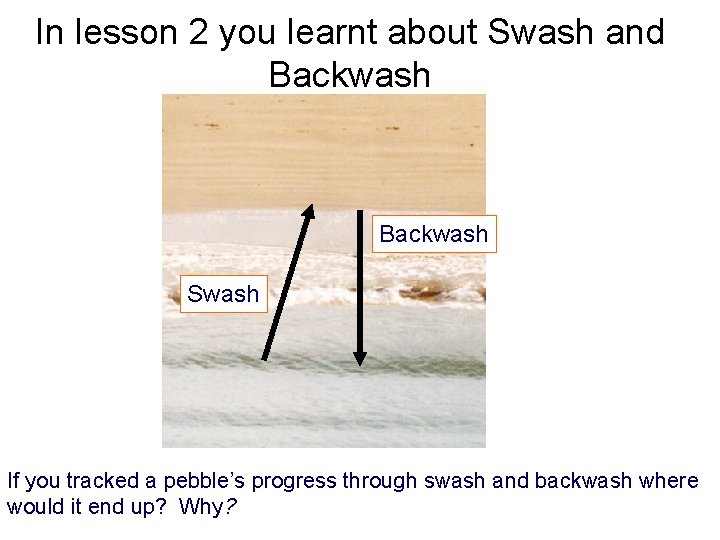 In lesson 2 you learnt about Swash and Backwash

Backwash

Swash

If you tracked a pebble's progress through swash and backwash where would it end up? Why?